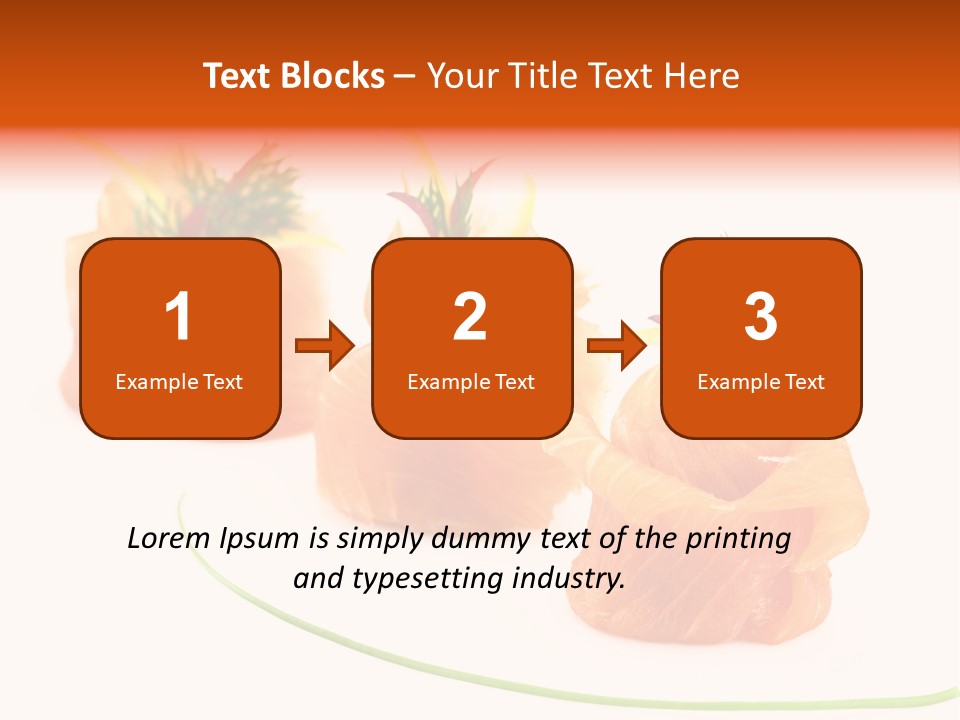 Text Blocks – Your Title Text Here

1
Example Text

2
Example Text

3
Example Text

Lorem Ipsum is simply dummy text of the printing and typesetting industry.